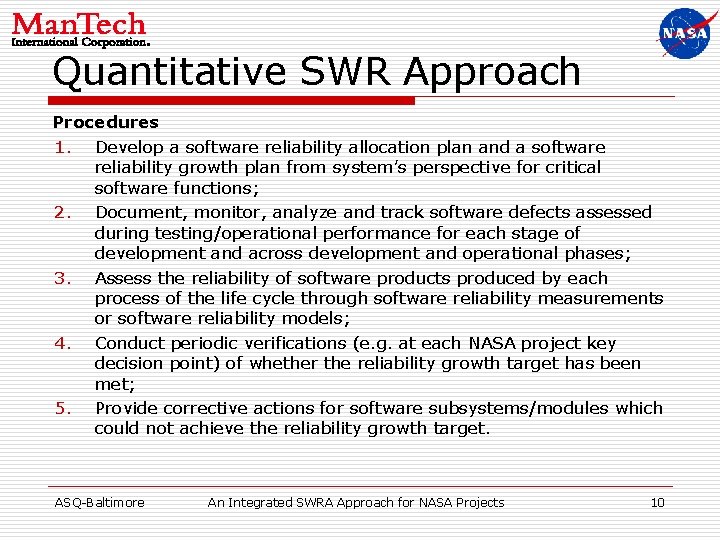 ManTech
International Corporation.

NASA

Quantitative SWR Approach

Procedures

1. Develop a software reliability allocation plan and a software reliability growth plan from system's perspective for critical software functions;

2. Document, monitor, analyze and track software defects assessed during testing/operational performance for each stage of development and across development and operational phases;

3. Assess the reliability of software products produced by each process of the life cycle through software reliability measurements or software reliability models;

4. Conduct periodic verifications (e.g. at each NASA project key decision point) of whether the reliability growth target has been met;

5. Provide corrective actions for software subsystems/modules which could not achieve the reliability growth target.

ASQ-Baltimore An Integrated SWRA Approach for NASA Projects 10